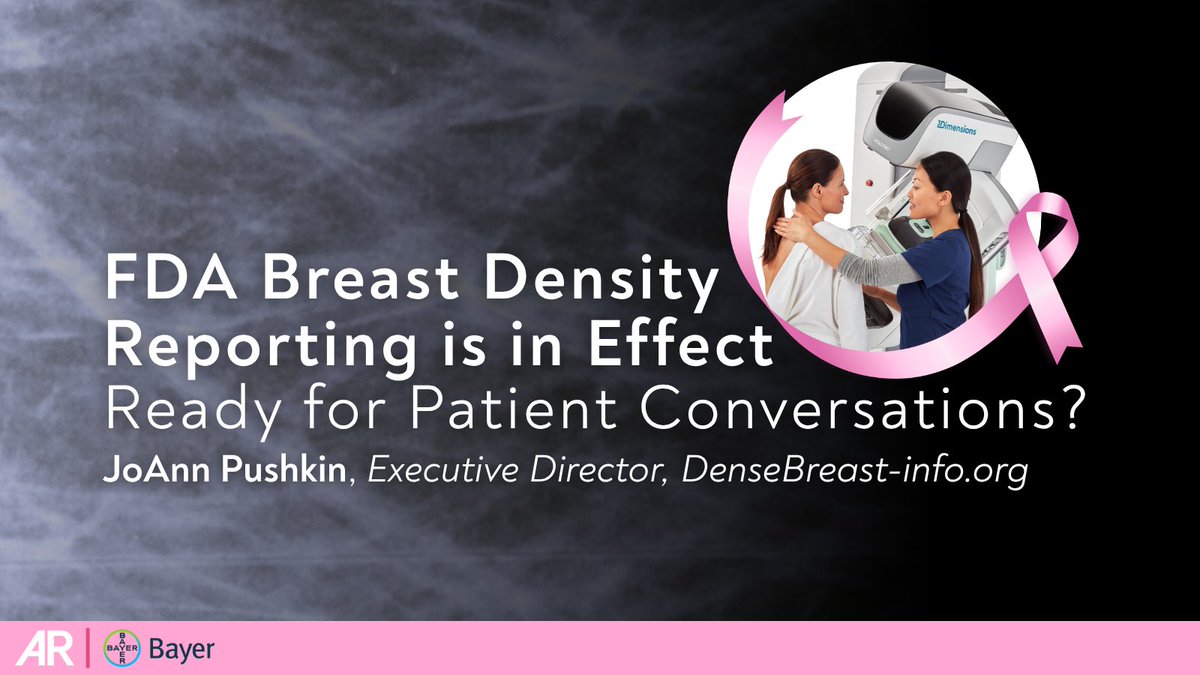 3Dimensions

FDA Breast Density Reporting is in Effect
Ready for Patient Conversations?

JoAnn Pushkin, Executive Director, DenseBreast-info.org

AR | BAYER Bayer